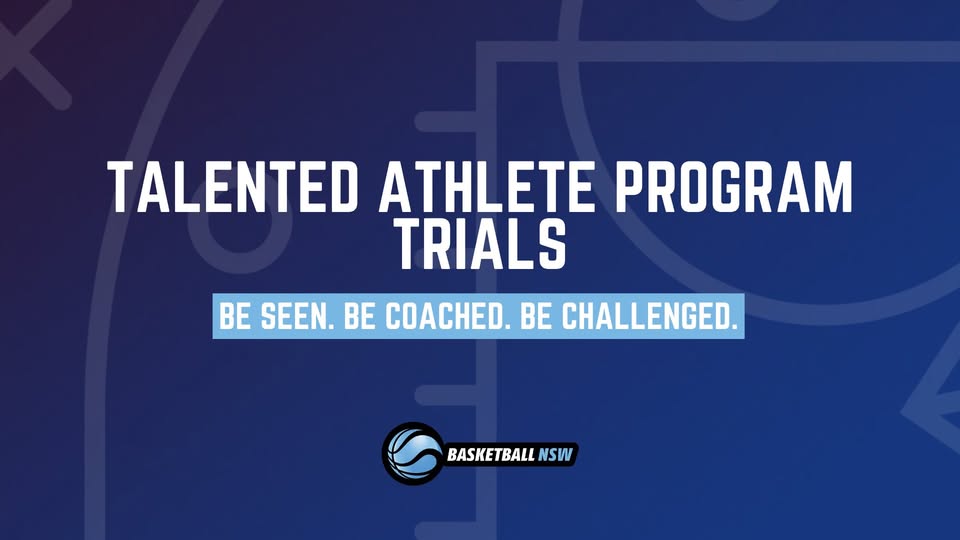 TALENTED ATHLETE PROGRAM TRIALS

BE SEEN. BE COACHED. BE CHALLENGED.

BASKETBALL NSW